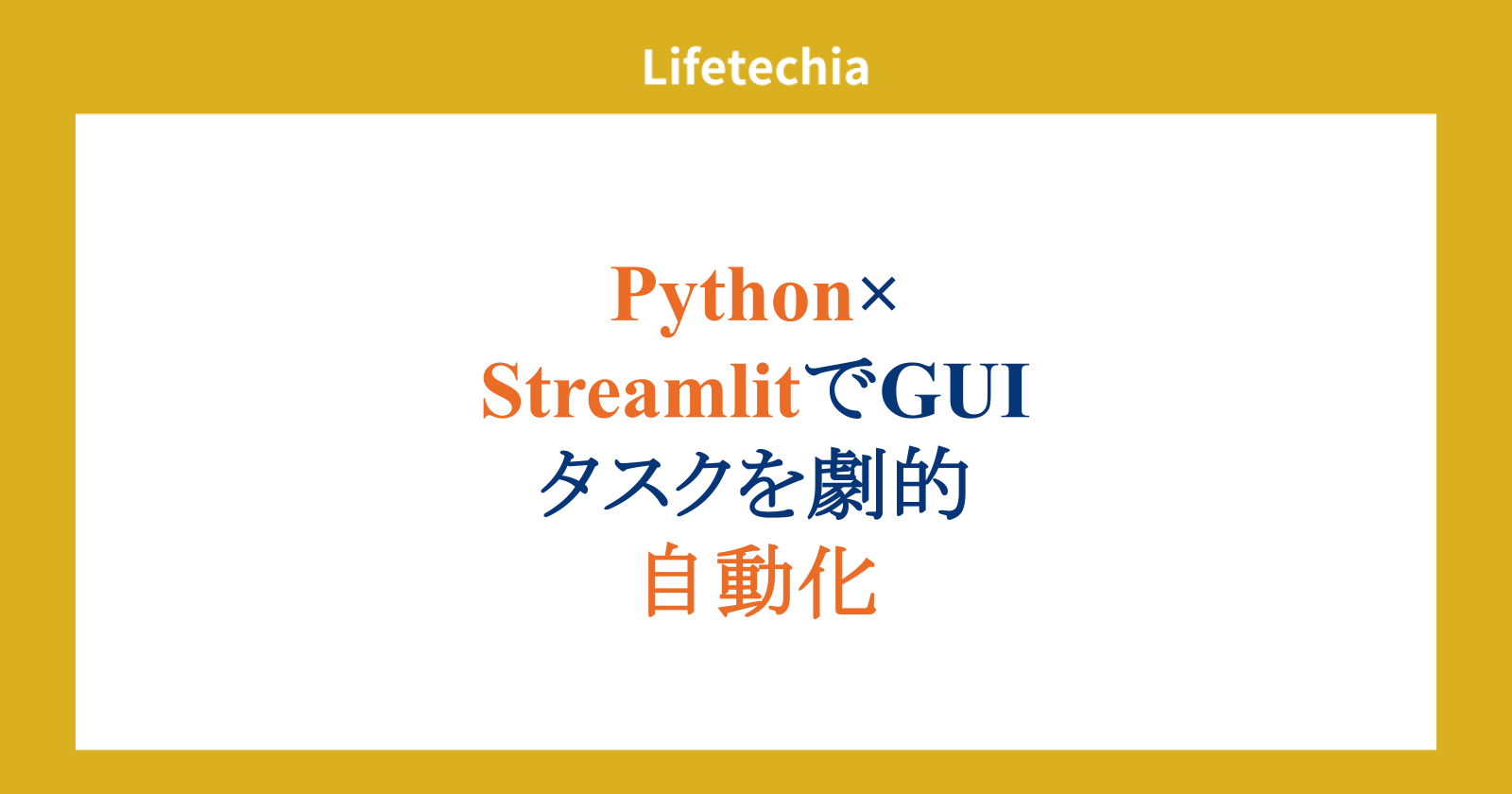 Lifetechia

Python×
StreamlitでGUI
タスクを劇的
自動化